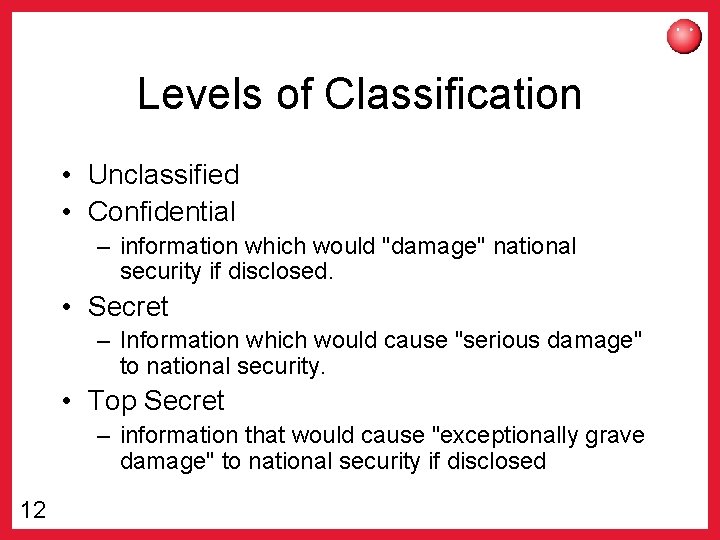 Levels of Classification

• Unclassified
• Confidential
– information which would "damage" national security if disclosed.
• Secret
– Information which would cause "serious damage" to national security.
• Top Secret
– information that would cause "exceptionally grave damage" to national security if disclosed

12